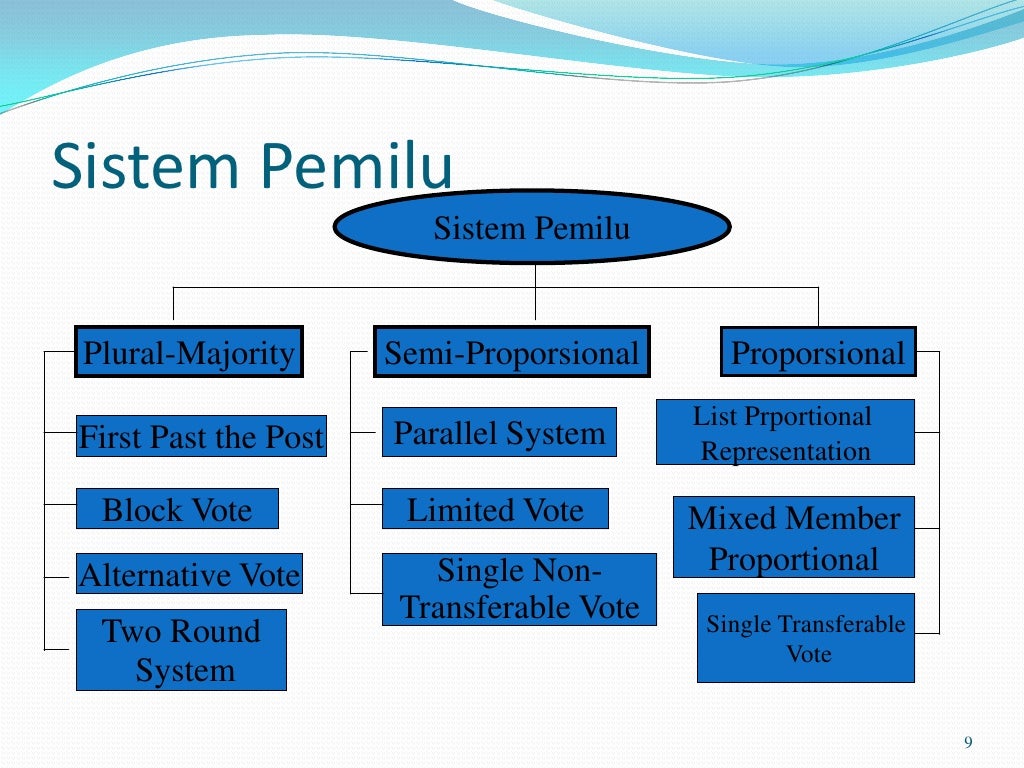 Sistem Pemilu

Sistem Pemilu

Plural-Majority

First Past the Post

Block Vote

Alternative Vote

Two Round System

Semi-Proporsional

Parallel System

Limited Vote

Single Non-Transferable Vote

Proporsional

List Prportional Representation

Mixed Member Proportional

Single Transferable Vote

9